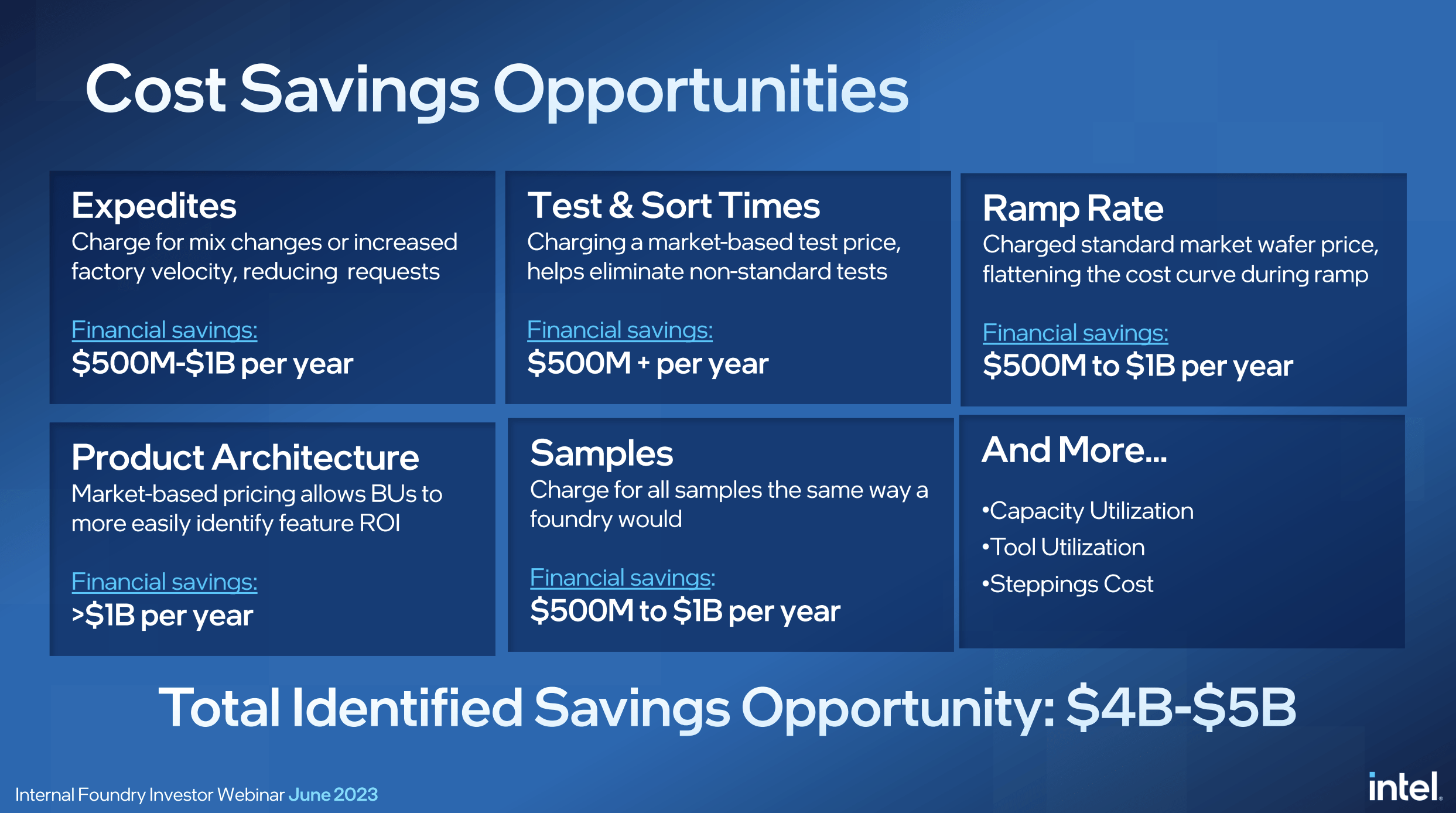 Cost Savings Opportunities

Expedites
Charge for mix changes or increased factory velocity, reducing requests

Financial savings:
\$500M-\$1B per year

Test & Sort Times
Charging a market-based test price, helps eliminate non-standard tests

Financial savings:
\$500M + per year

Ramp Rate
Charged standard market wafer price, flattening the cost curve during ramp

Financial savings:
\$500M to \$1B per year

Product Architecture
Market-based pricing allows BUs to more easily identify feature ROI

Financial savings:
>\$1B per year

Samples
Charge for all samples the same way a foundry would

Financial savings:
\$500M to \$1B per year

And More…

•Capacity Utilization
•Tool Utilization
•Steppings Cost

Total Identified Savings Opportunity: \$4B-\$5B

Internal Foundry Investor Webinar June 2023

intel.